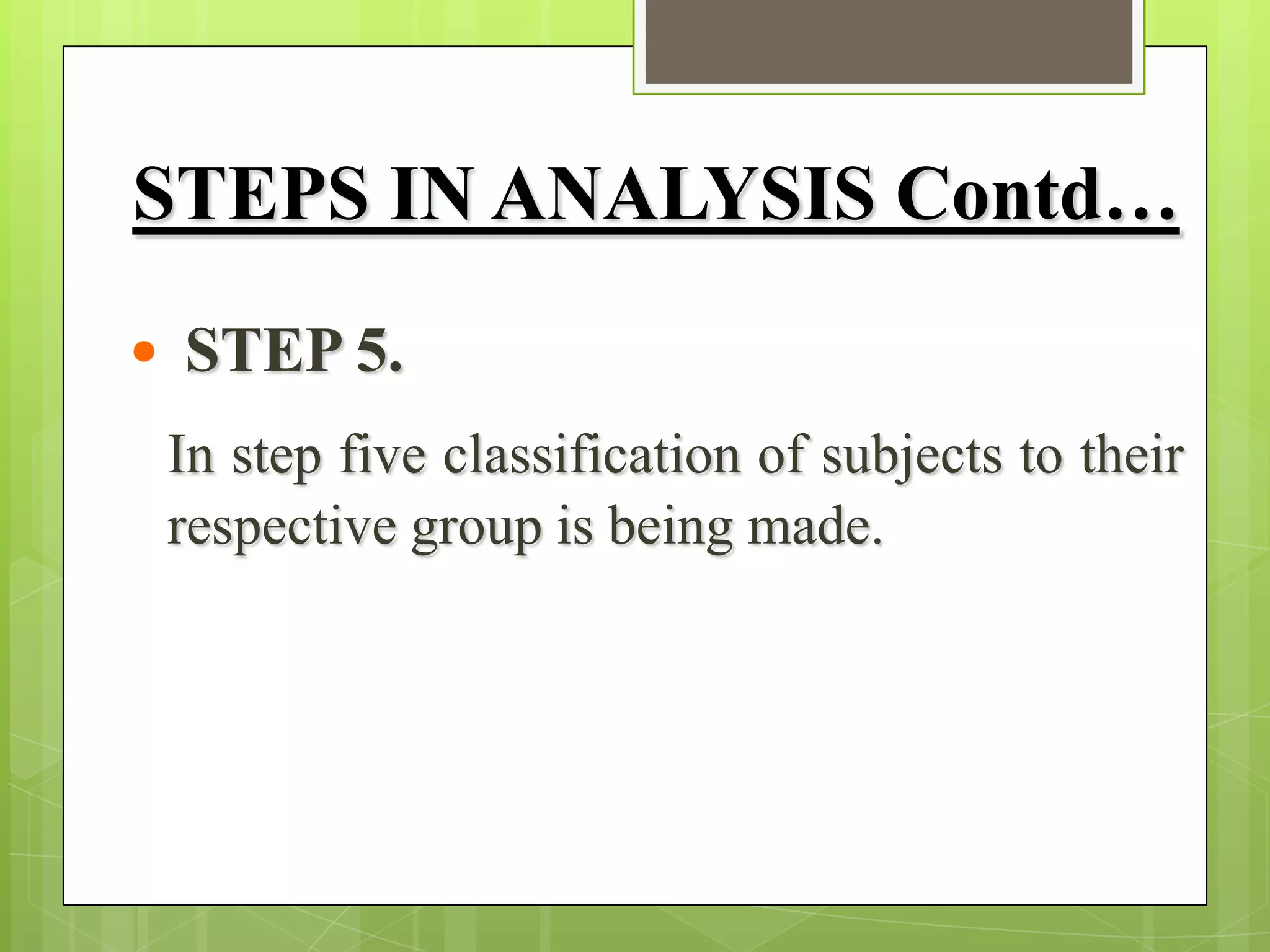 STEPS IN ANALYSIS Contd…

• STEP 5.

In step five classification of subjects to their respective group is being made.